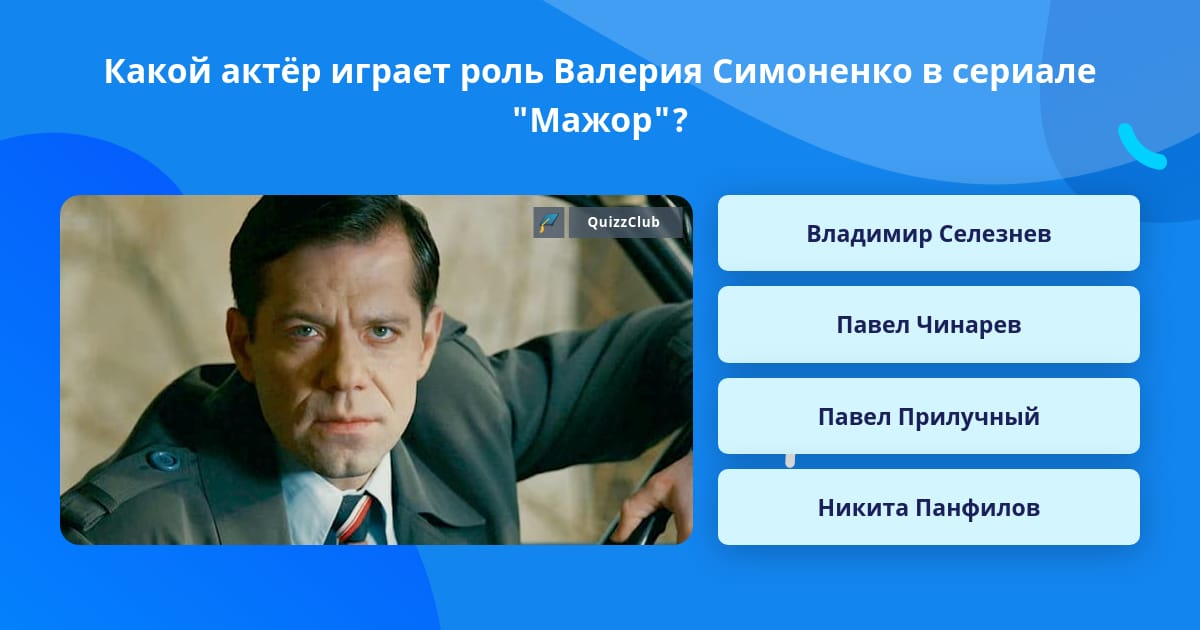 Какой актёр играет роль Валерия Симоненко в сериале "Мажор"?

QuizzClub

Владимир Селезнев

Павел Чинарев

Павел Прилучный

Никита Панфилов